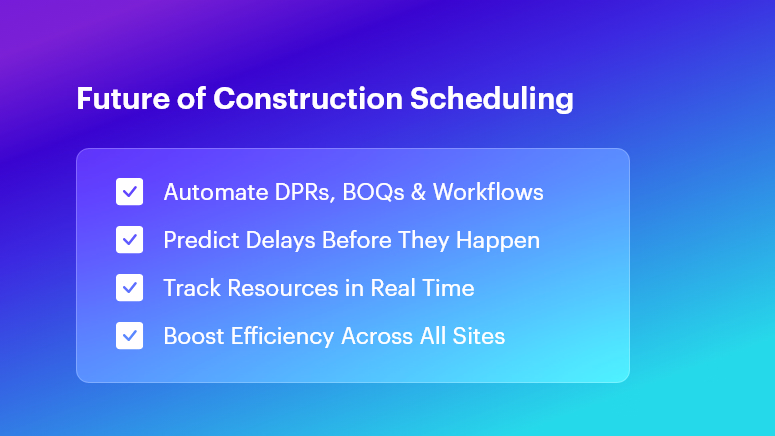 Future of Construction Scheduling

Automate DPRs, BOQs & Workflows

Predict Delays Before They Happen

Track Resources in Real Time

Boost Efficiency Across All Sites